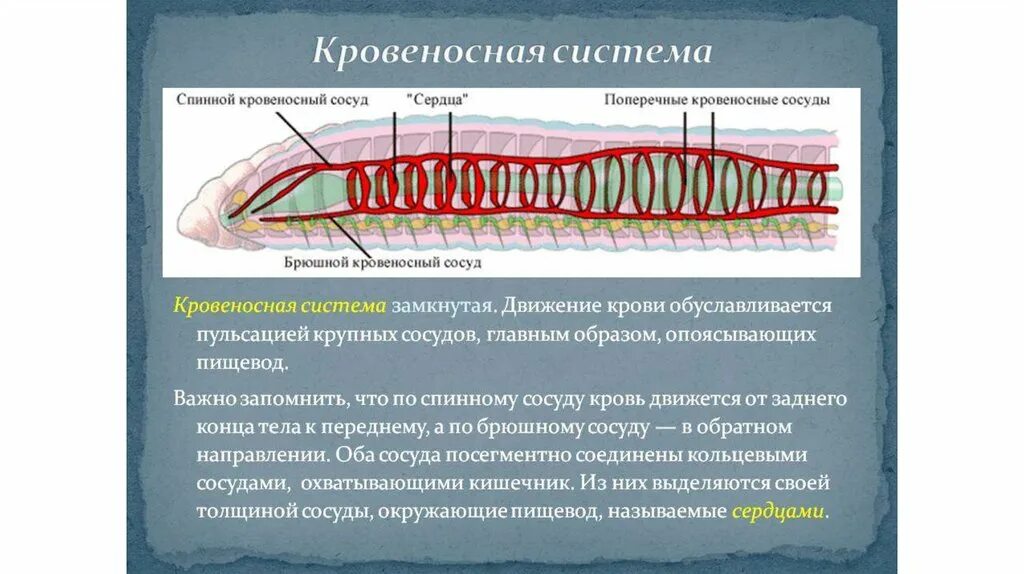 Кровеносная система

Спинной кровеносный сосуд
"Сердца"
Поперечные кровеносные сосуды
Брюшной кровеносный сосуд

Кровеносная система замкнутая. Движение крови обуславливается пульсацией крупных сосудов, главным образом, опоясывающих пищевод.

Важно запомнить, что по спинному сосуду кровь движется от заднего конца тела к переднему, а по брюшному сосуду — в обратном направлении. Оба сосуда посегментно соединены кольцевыми сосудами, охватывающими кишечник. Из них выделяются своей толщиной сосуды, окружающие пищевод, называемые сердцами.